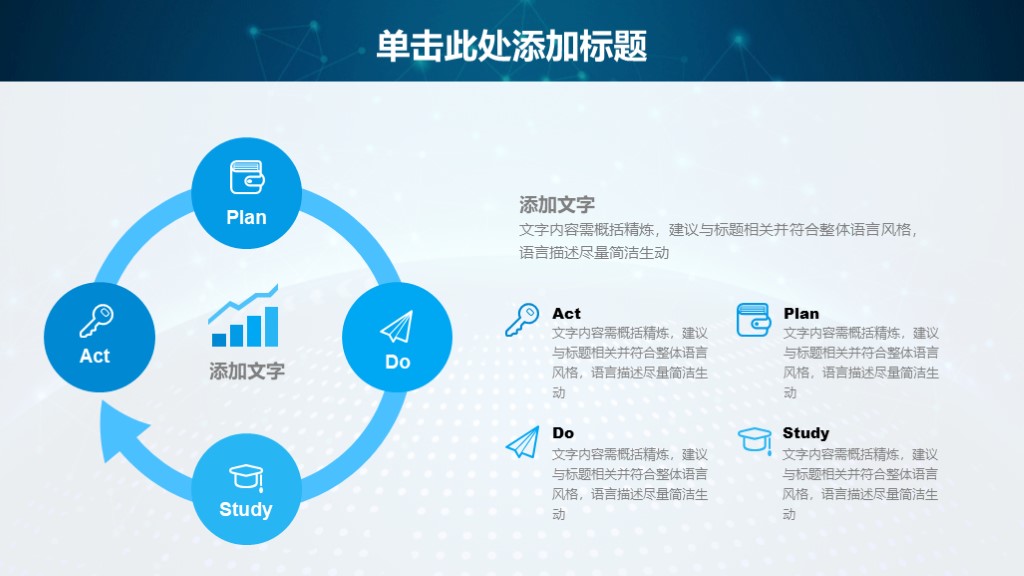 单击此处添加标题

Plan

Act

添加文字

Do

Study

添加文字
文字内容需概括精炼，建议与标题相关并符合整体语言风格，语言描述尽量简洁生动

Act
文字内容需概括精炼，建议与标题相关并符合整体语言风格，语言描述尽量简洁生动

Plan
文字内容需概括精炼，建议与标题相关并符合整体语言风格，语言描述尽量简洁生动

Do
文字内容需概括精炼，建议与标题相关并符合整体语言风格，语言描述尽量简洁生动

Study
文字内容需概括精炼，建议与标题相关并符合整体语言风格，语言描述尽量简洁生动